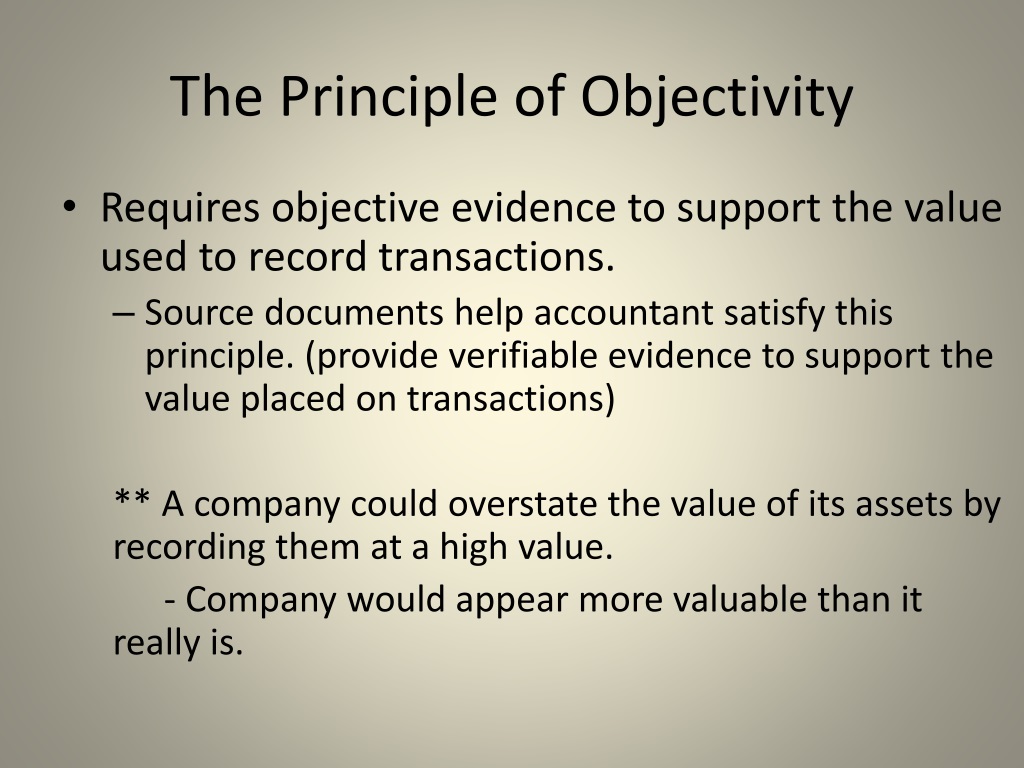 The Principle of Objectivity

• Requires objective evidence to support the value used to record transactions.

– Source documents help accountant satisfy this principle. (provide verifiable evidence to support the value placed on transactions)

** A company could overstate the value of its assets by recording them at a high value.

- Company would appear more valuable than it really is.